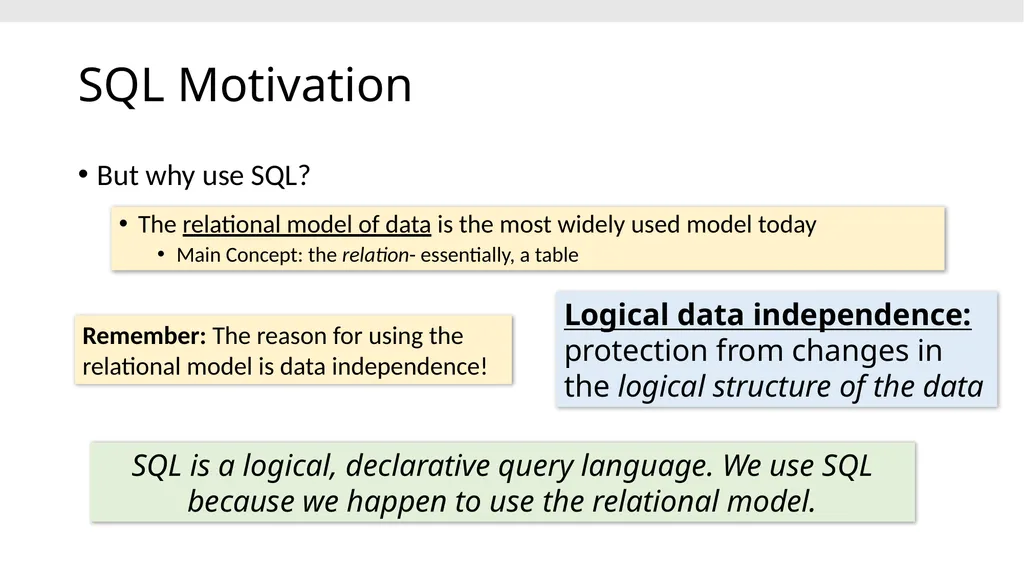 SQL Motivation

• But why use SQL?

• The relational model of data is the most widely used model today

• Main Concept: the relation- essentially, a table

Remember: The reason for using the relational model is data independence!

Logical data independence: protection from changes in the logical structure of the data

SQL is a logical, declarative query language. We use SQL because we happen to use the relational model.